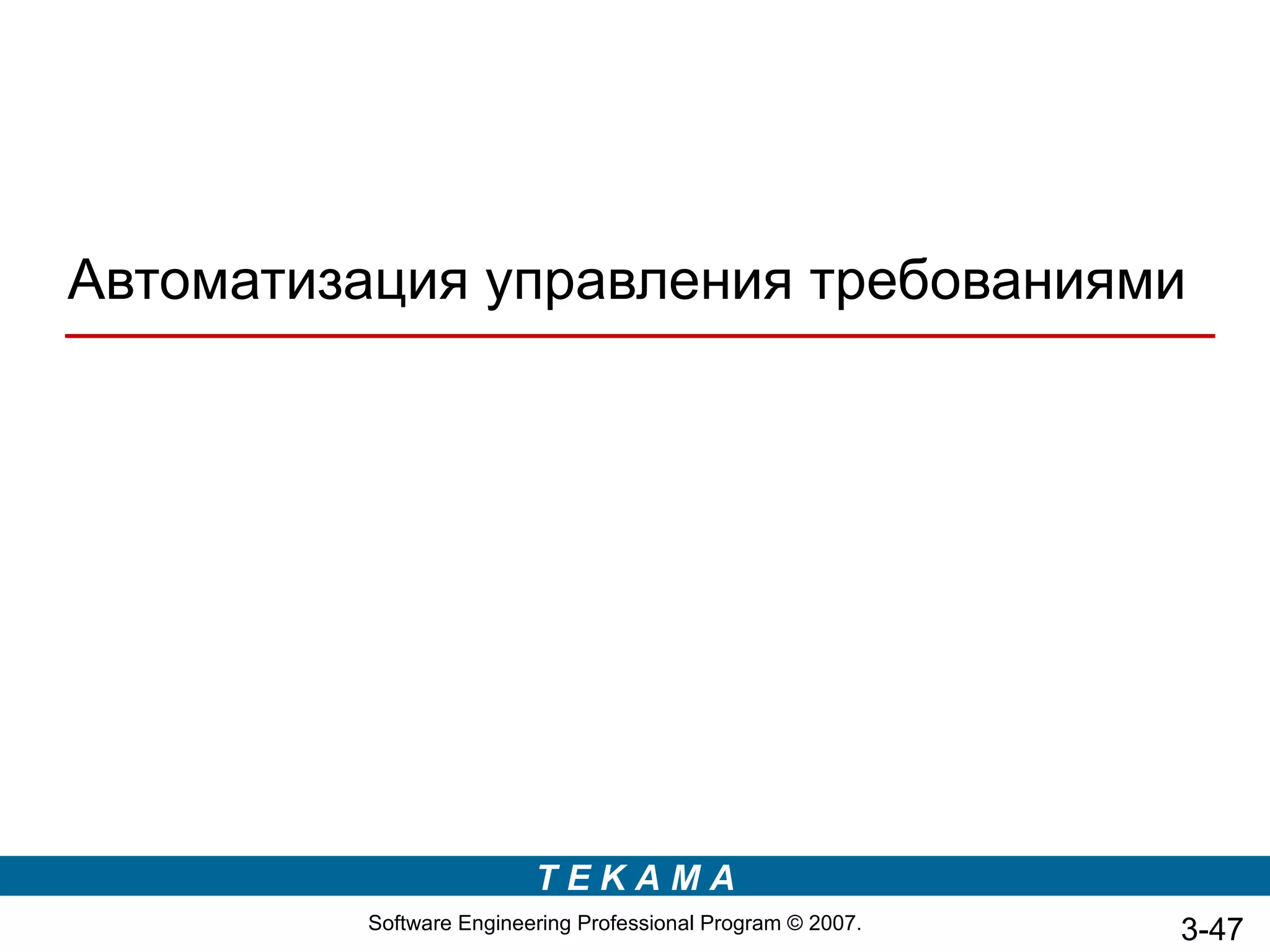 Автоматизация управления требованиями

T E K A M A

Software Engineering Professional Program © 2007.

3-47